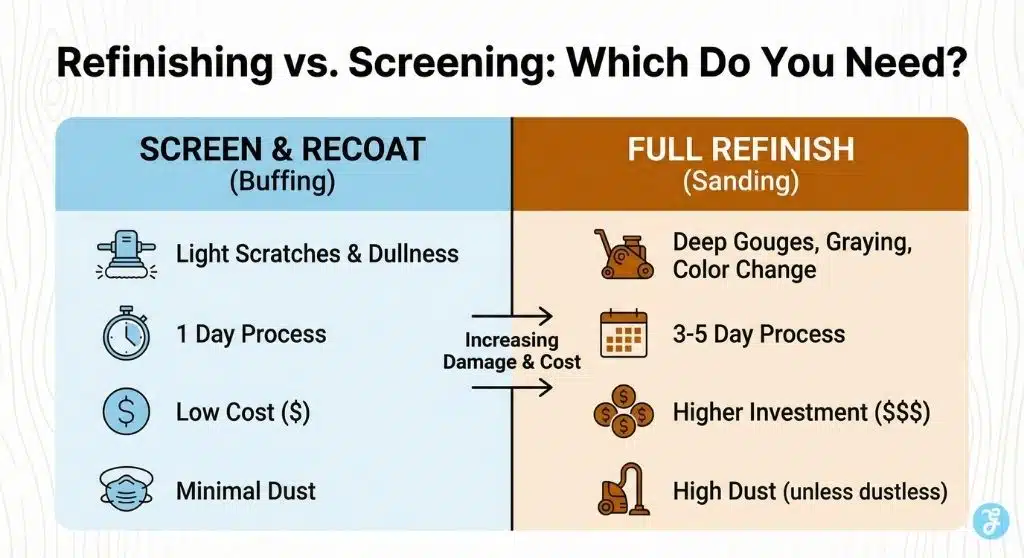 Refinishing vs. Screening: Which Do You Need?

SCREEN & RECOAT
(Buffing)

Light Scratches & Dullness

1 Day Process

Low Cost ($)

Minimal Dust

Increasing Damage & Cost

FULL REFINISH
(Sanding)

Deep Gouges, Graying, Color Change

3-5 Day Process

Higher Investment ($$$)

High Dust (unless dustless)